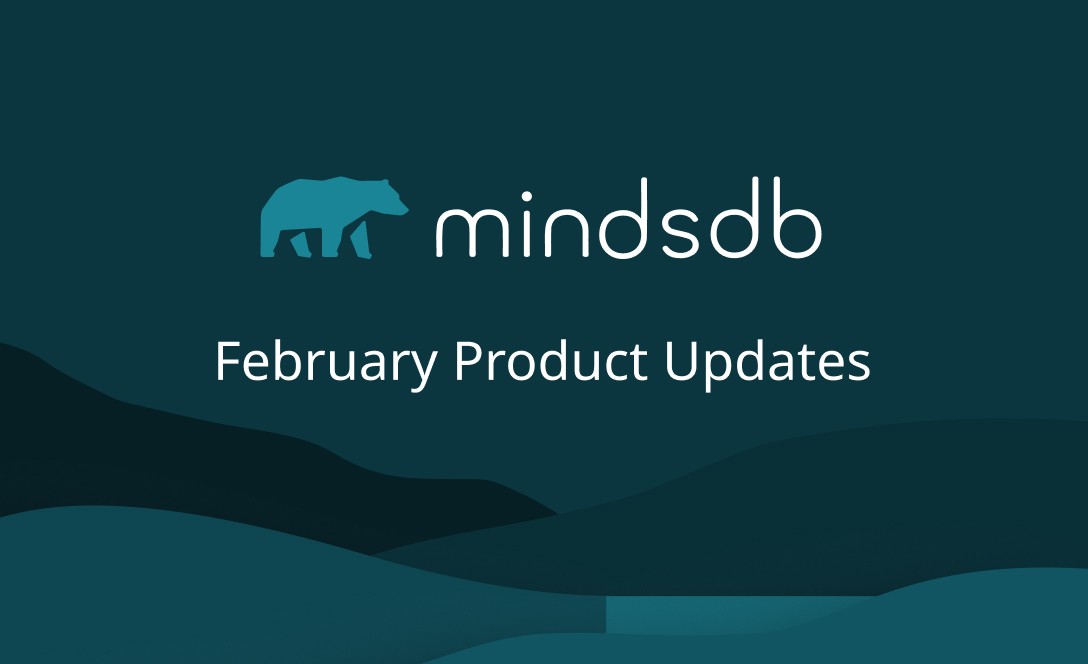 mindsdb

February Product Updates